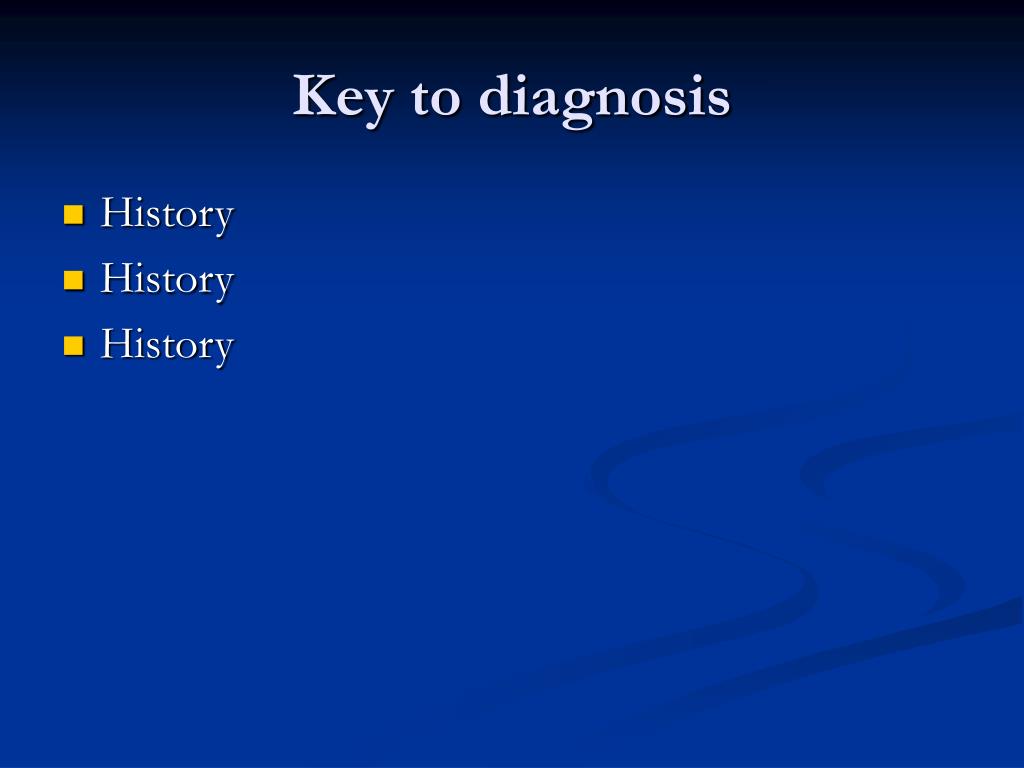 Key to diagnosis

- History
- History
- History